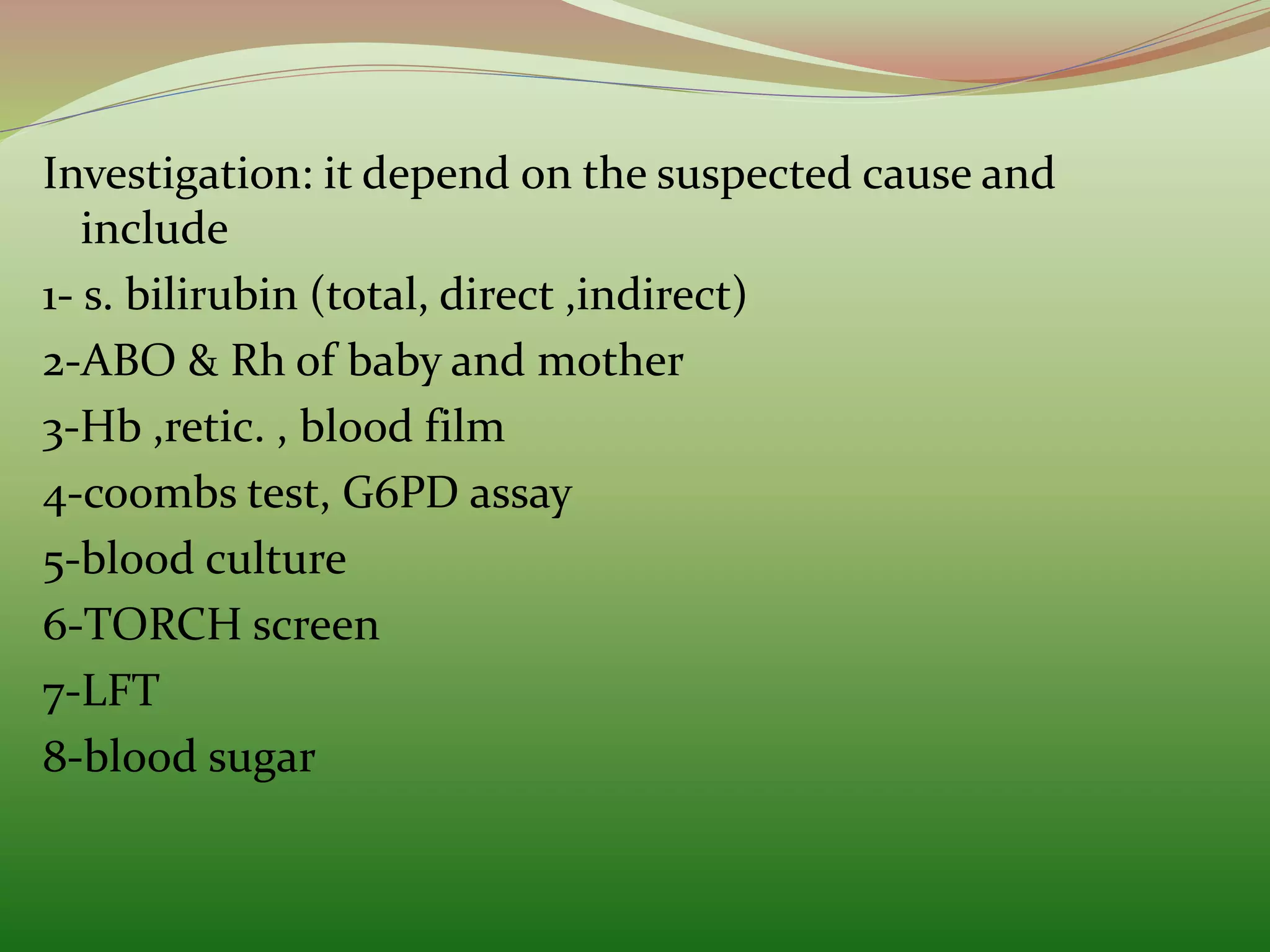 Investigation: it depend on the suspected cause and include

1- s. bilirubin (total, direct ,indirect)

2-ABO & Rh of baby and mother

3-Hb ,retic. , blood film

4-coombs test, G6PD assay

5-blood culture

6-TORCH screen

7-LFT

8-blood sugar